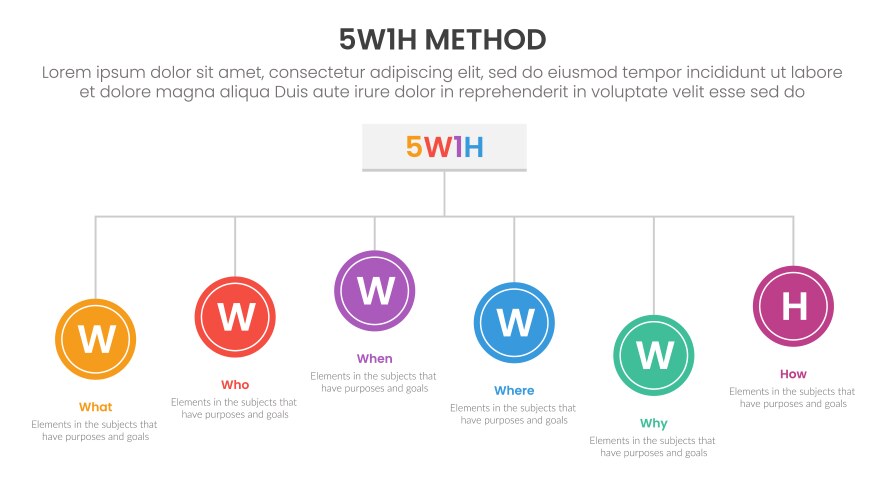 5W1H METHOD

Lorem ipsum dolor sit amet, consectetur adipiscing elit, sed do eiusmod tempor incididunt ut labore et dolore magna aliqua Duis aute irure dolor in reprehenderit in voluptate velit esse sed do

5W1H

W

What

Elements in the subjects that have purposes and goals

W

Who

Elements in the subjects that have purposes and goals

W

When

Elements in the subjects that have purposes and goals

W

Where

Elements in the subjects that have purposes and goals

W

Why

Elements in the subjects that have purposes and goals

H

How

Elements in the subjects that have purposes and goals